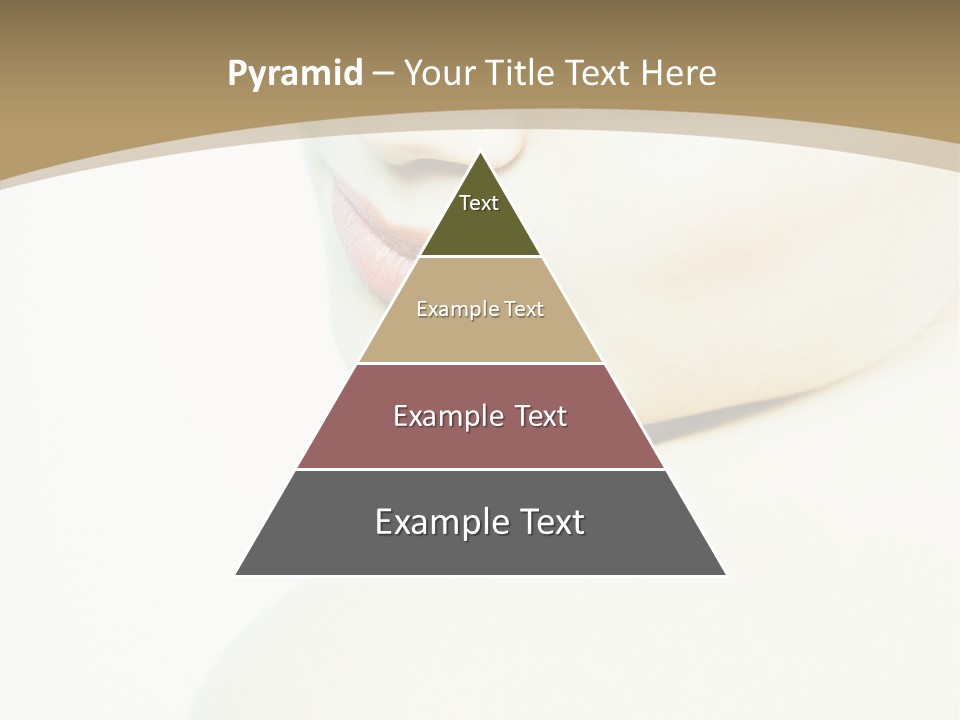 Pyramid – Your Title Text Here

Text

Example Text

Example Text

Example Text